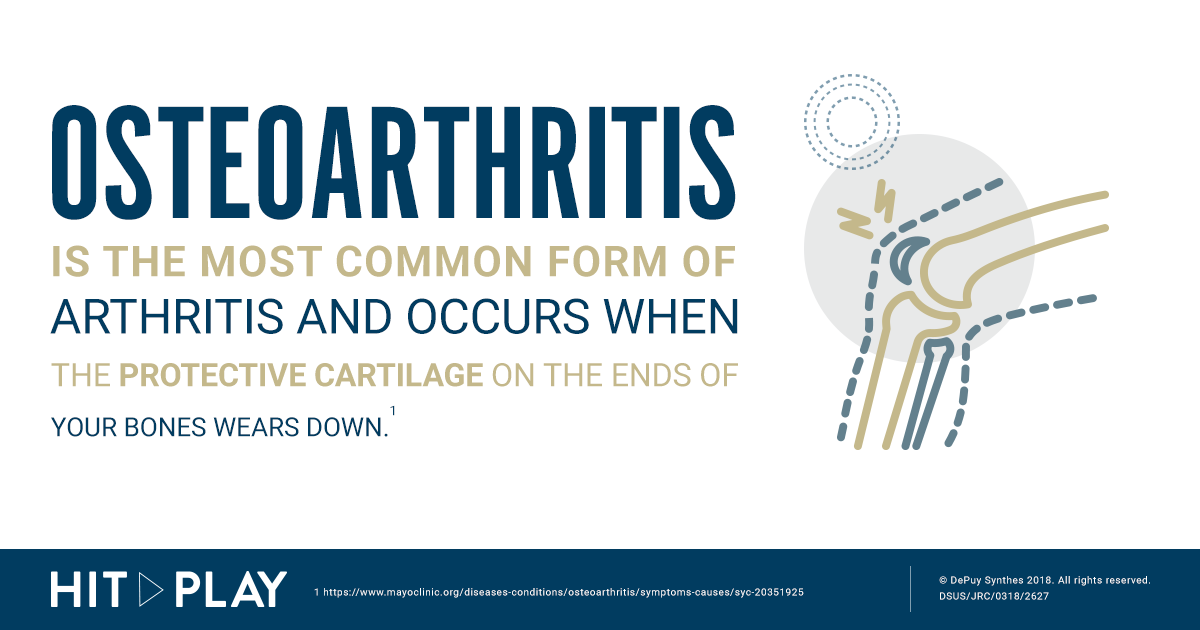 OSTEOARTHRITIS

IS THE MOST COMMON FORM OF ARTHRITIS AND OCCURS WHEN THE PROTECTIVE CARTILAGE ON THE ENDS OF YOUR BONES WEARS DOWN.$^1$

HIT PLAY

1 https://www.mayoclinic.org/diseases-conditions/osteoarthritis/symptoms-causes/syc-20351925

© DePuy Synthes 2018. All rights reserved.
DSUS/JRC/0318/2627